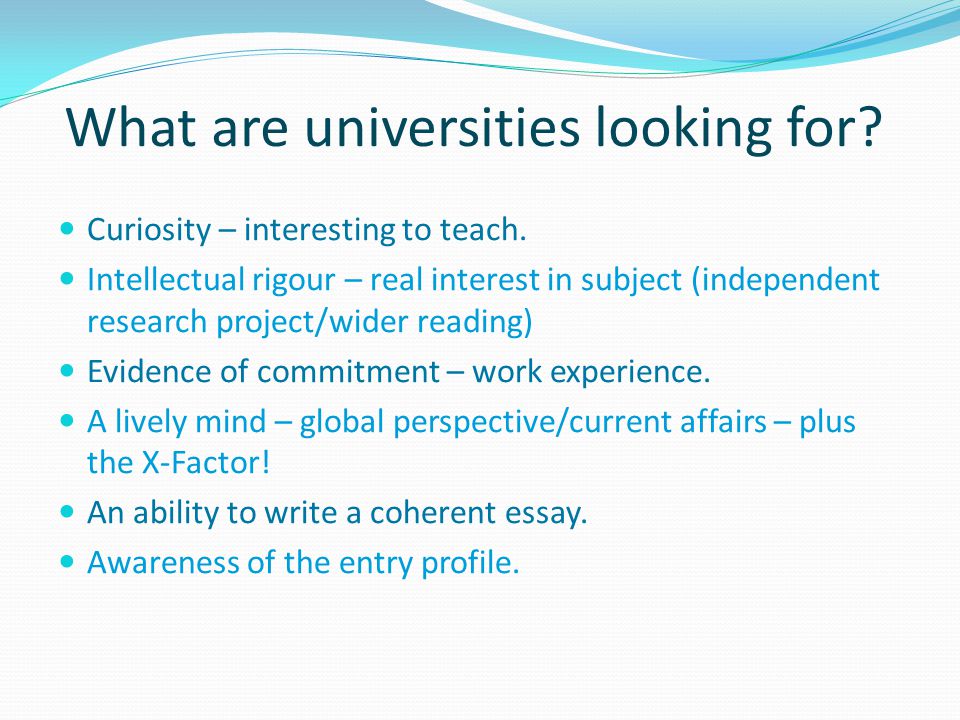 What are universities looking for?

- Curiosity – interesting to teach.
- Intellectual rigour – real interest in subject (independent research project/wider reading)
- Evidence of commitment – work experience.
- A lively mind – global perspective/current affairs – plus the X-Factor!
- An ability to write a coherent essay.
- Awareness of the entry profile.